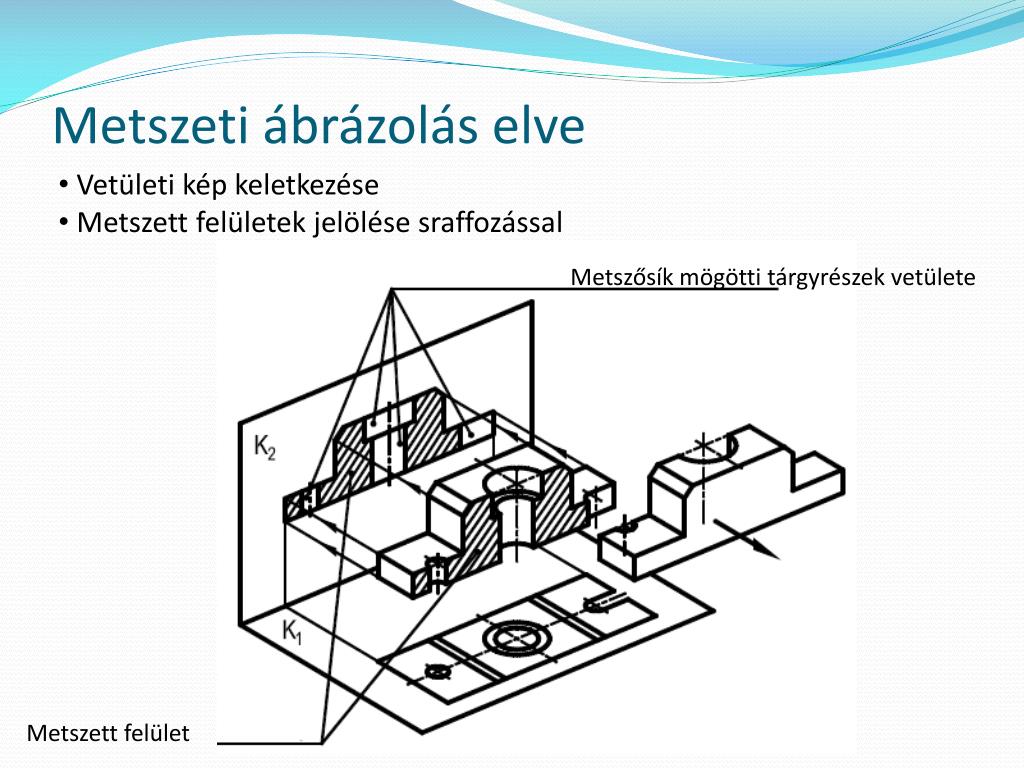 Metszeti ábrázolás elve

• Vetületi kép keletkezése
• Metszett felületek jelölése sraffozással

Metszősík mögötti tárgyrészek vetülete

$K_2$

$K_1$

Metszett felület